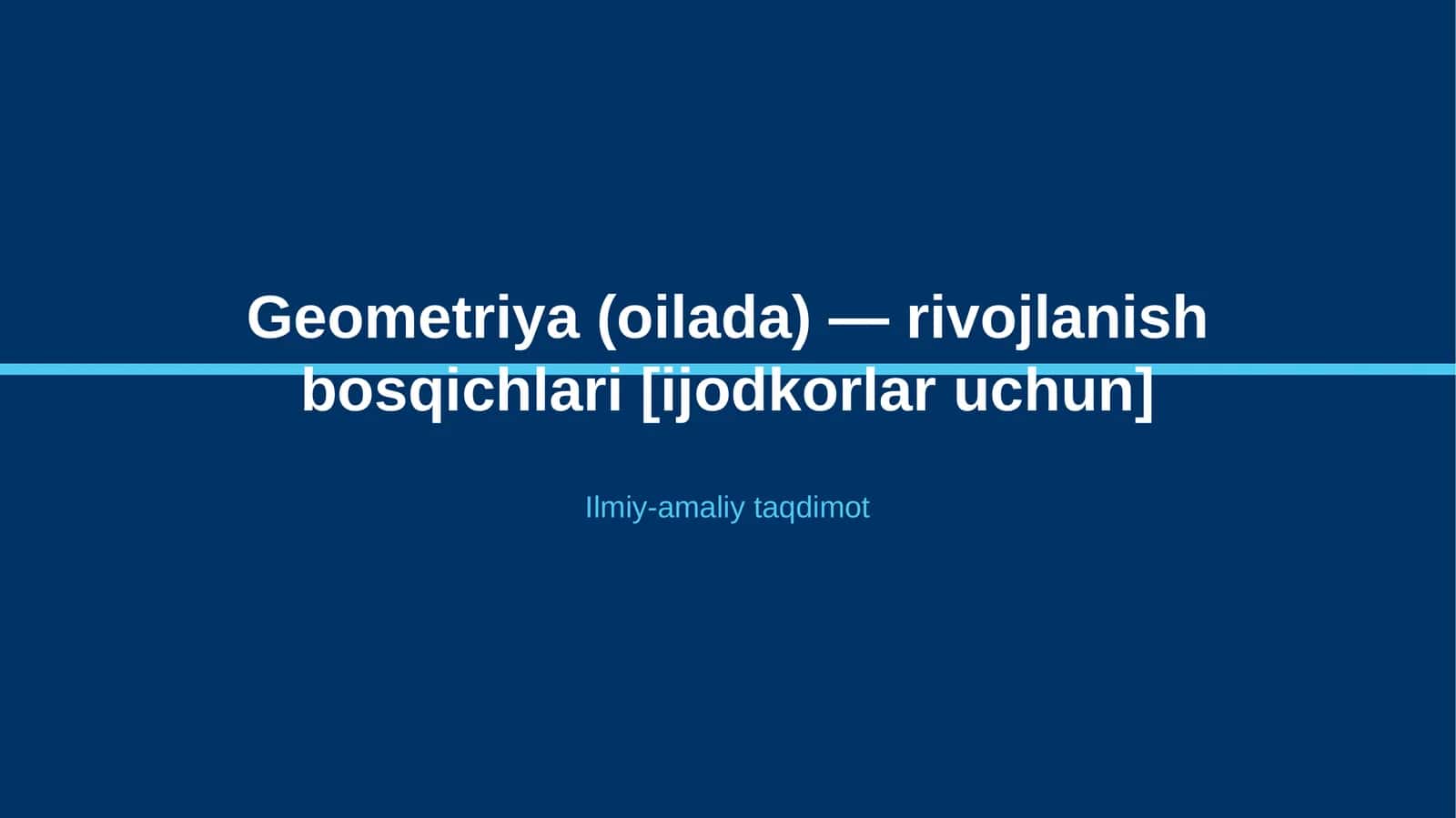 Geometriya (oilada) — rivojlanish bosqichlari [ijodkorlar uchun]

Ilmiy-amaliy taqdimot